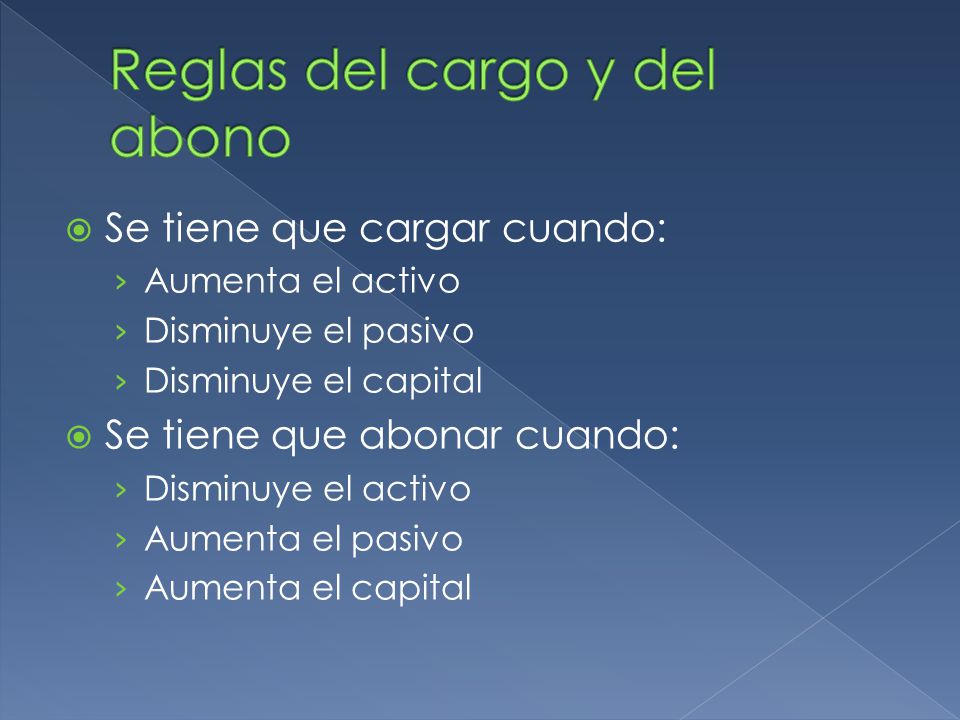 Reglas del cargo y del abono

Se tiene que cargar cuando:
› Aumenta el activo
› Disminuye el pasivo
› Disminuye el capital

Se tiene que abonar cuando:
› Disminuye el activo
› Aumenta el pasivo
› Aumenta el capital